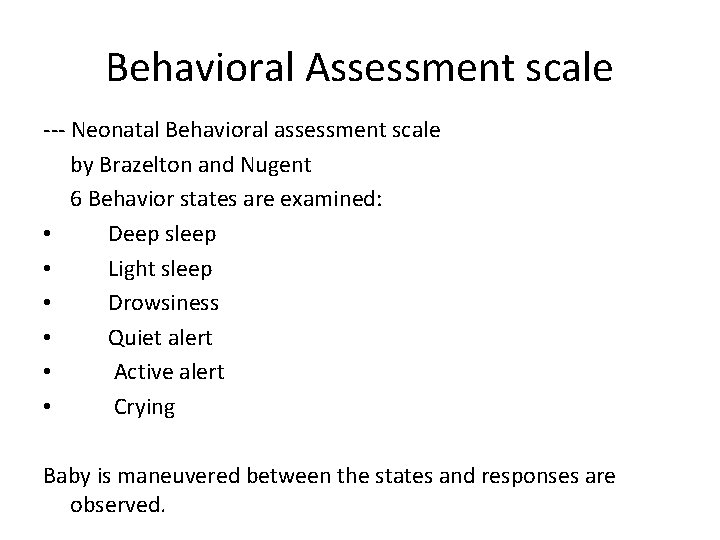 Behavioral Assessment scale

--- Neonatal Behavioral assessment scale by Brazelton and Nugent
6 Behavior states are examined:

• Deep sleep
• Light sleep
• Drowsiness
• Quiet alert
• Active alert
• Crying

Baby is maneuvered between the states and responses are observed.